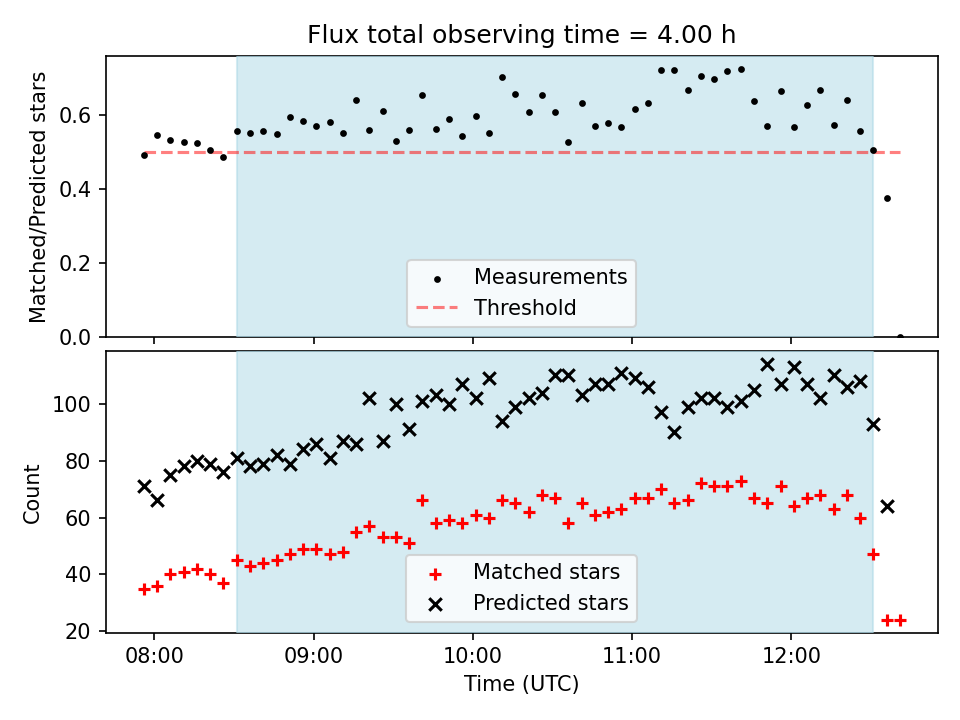 Flux total observing time = 4.00 h

Matched/Predicted stars

0.6
0.4
0.2
0.0

Measurements
Threshold

Count

100
80
60
40
20

Matched stars
Predicted stars

08:00
09:00
10:00
11:00
12:00

Time (UTC)